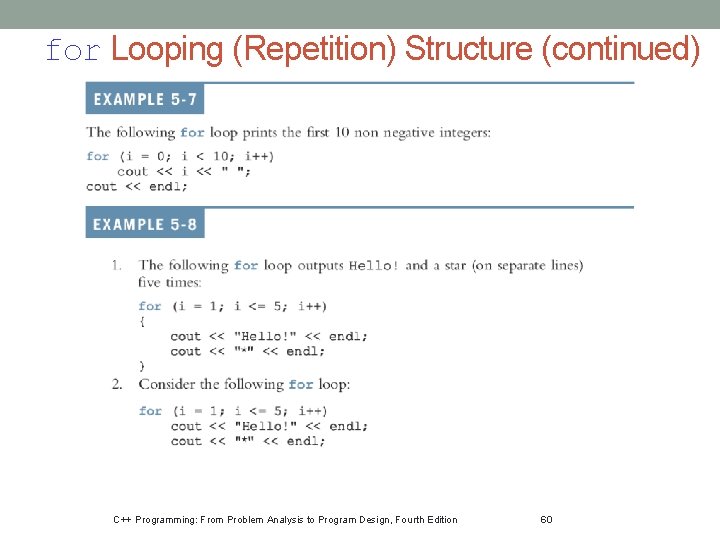 for Looping (Repetition) Structure (continued)

EXAMPLE 5-7

The following for loop prints the first 10 non negative integers:

for (i = 0; i < 10; i++)
    cout << i << " ";
cout << endl;

EXAMPLE 5-8

1. The following for loop outputs Hello! and a star (on separate lines) five times:

for (i = 1; i <= 5; i++)
{
    cout << "Hello!" << endl;
    cout << "*" << endl;
}

2. Consider the following for loop:

for (i = 1; i <= 5; i++)
    cout << "Hello!" << endl;
    cout << "*" << endl;

C++ Programming: From Problem Analysis to Program Design, Fourth Edition 60